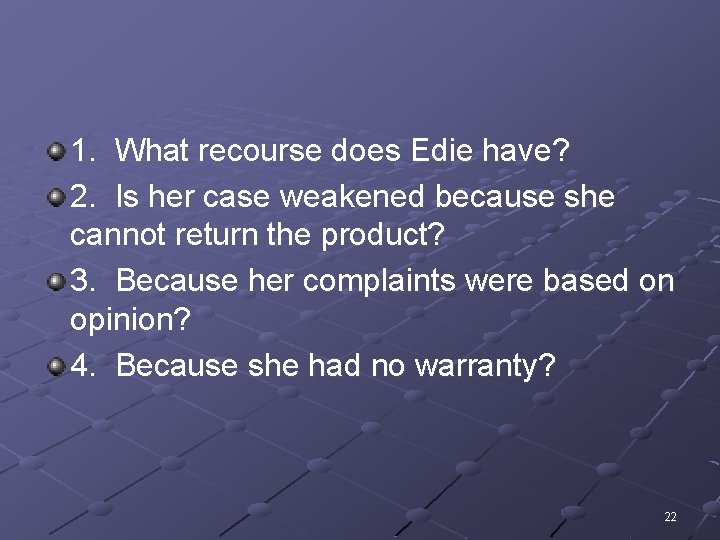 1. What recourse does Edie have?

2. Is her case weakened because she cannot return the product?

3. Because her complaints were based on opinion?

4. Because she had no warranty?

22